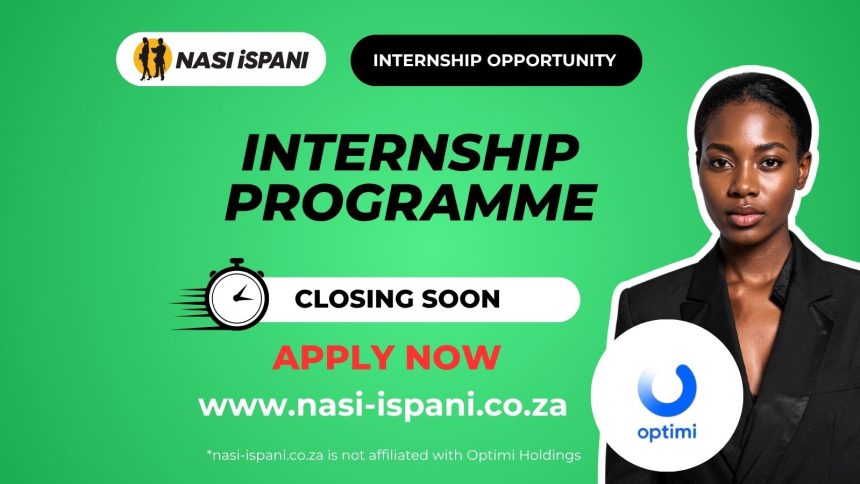 NASI iSPANI

INTERNSHIP OPPORTUNITY

INTERNSHIP PROGRAMME

CLOSING SOON

APPLY NOW

www.nasi-ispani.co.za

optimi

*nasi-ispani.co.za is not affiliated with Optimi Holdings